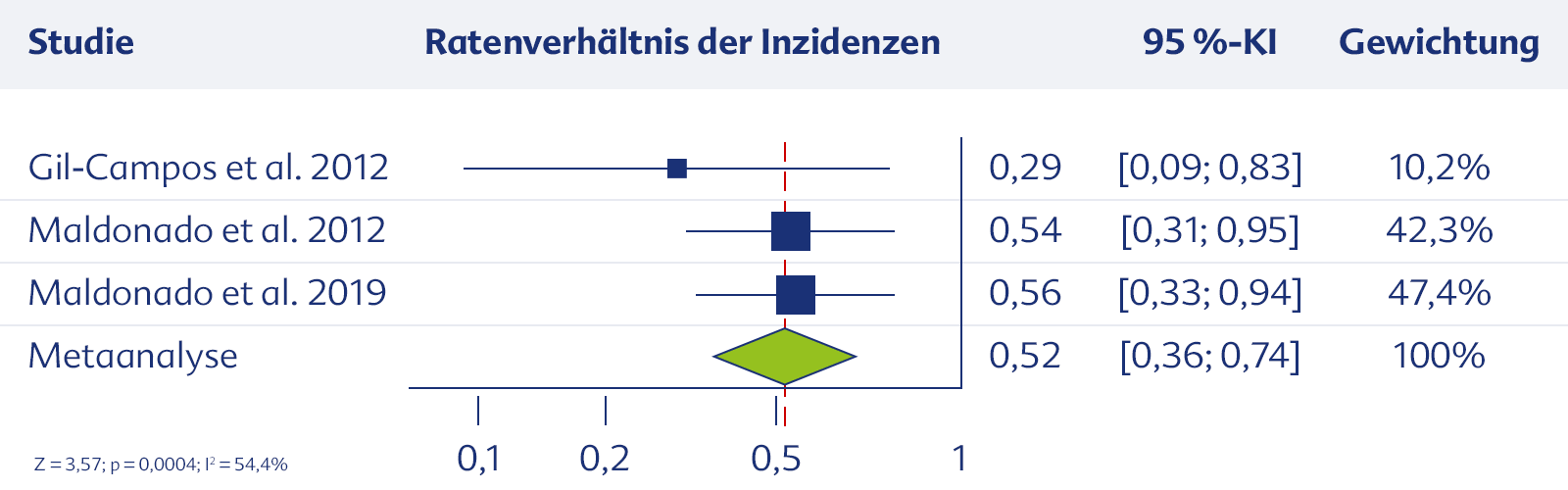 | Studie | Ratenverhältnis der Inzidenzen | | 95 %-KI | Gewichtung |
|---|---|---|---|---|
| Gil-Campos et al. 2012 | | 0,29 | [0,09; 0,83] | 10,2% |
| Maldonado et al. 2012 | | 0,54 | [0,31; 0,95] | 42,3% |
| Maldonado et al. 2019 | | 0,56 | [0,33; 0,94] | 47,4% |
| Metaanalyse | | 0,52 | [0,36; 0,74] | 100% |

Z = 3,57; p = 0,0004; $I^2$ = 54,4%

0,1 0,2 0,5 1